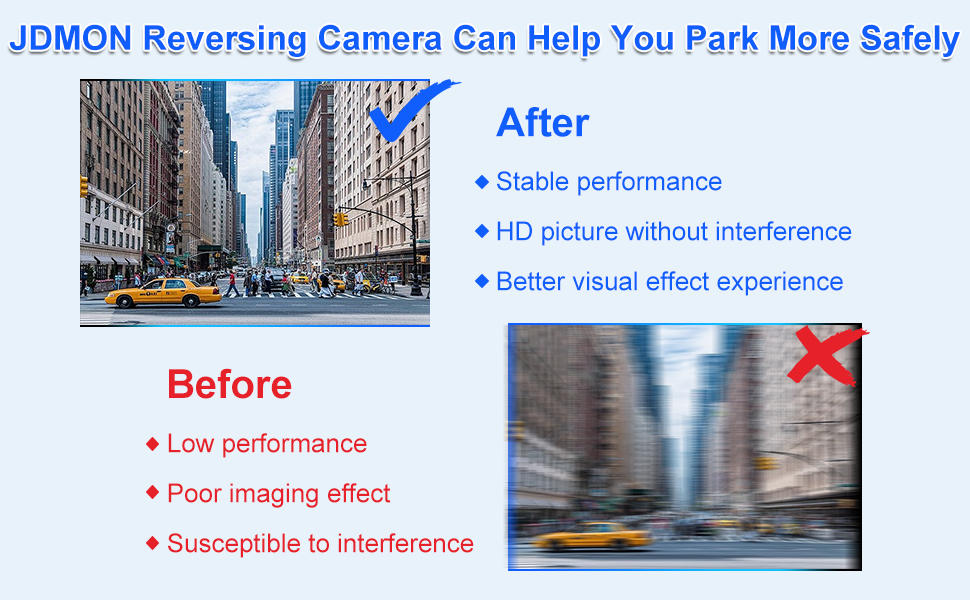 JDMON Reversing Camera Can Help You Park More Safely

After

◆ Stable performance

◆ HD picture without interference

◆ Better visual effect experience

Before

◆ Low performance

◆ Poor imaging effect

◆ Susceptible to interference